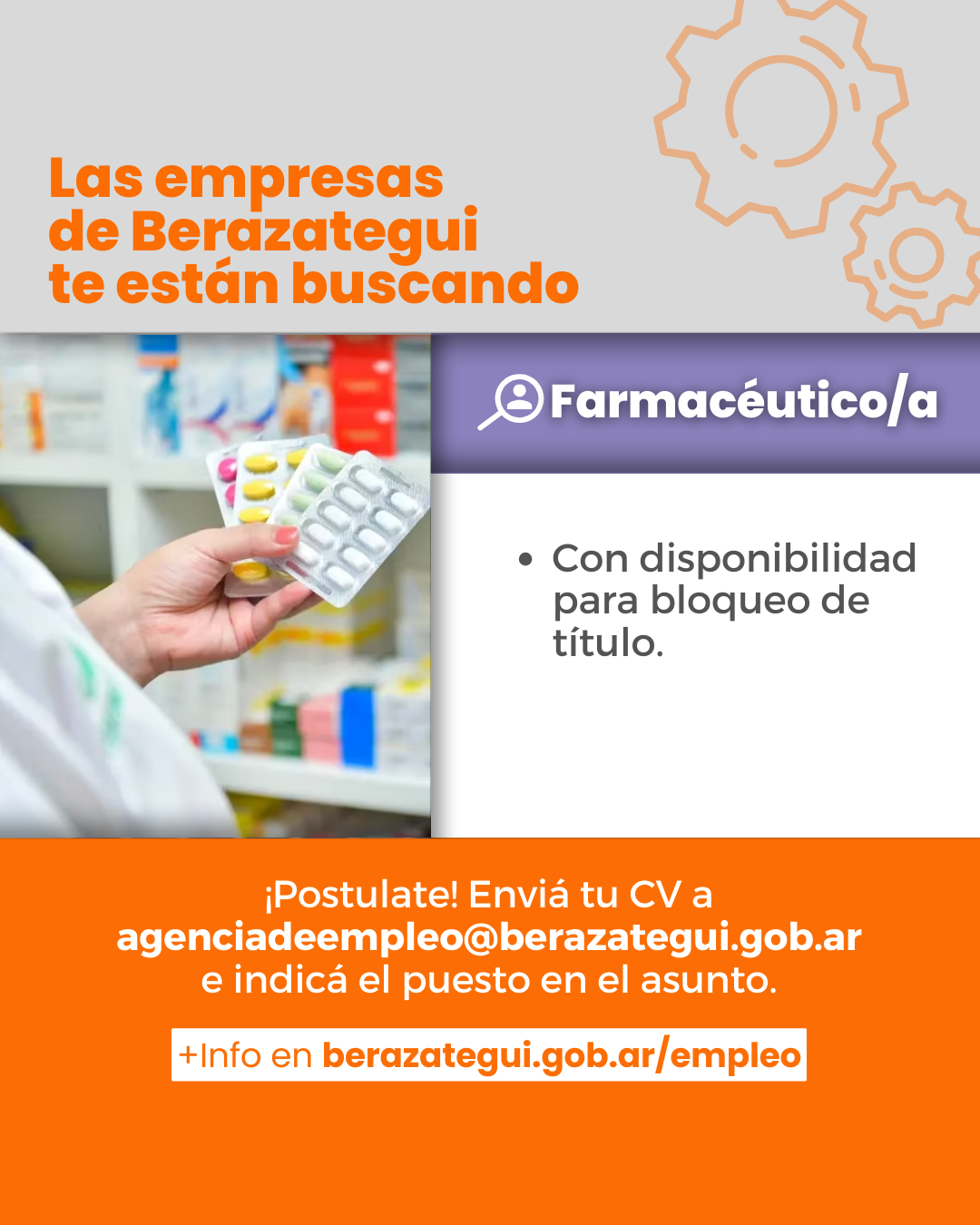 Las empresas de Berazategui te están buscando

Farmacéutico/a

• Con disponibilidad para bloqueo de título.

¡Postulate! Enviá tu CV a agenciadeempleo@berazategui.gob.ar e indicá el puesto en el asunto.

+Info en berazategui.gob.ar/empleo